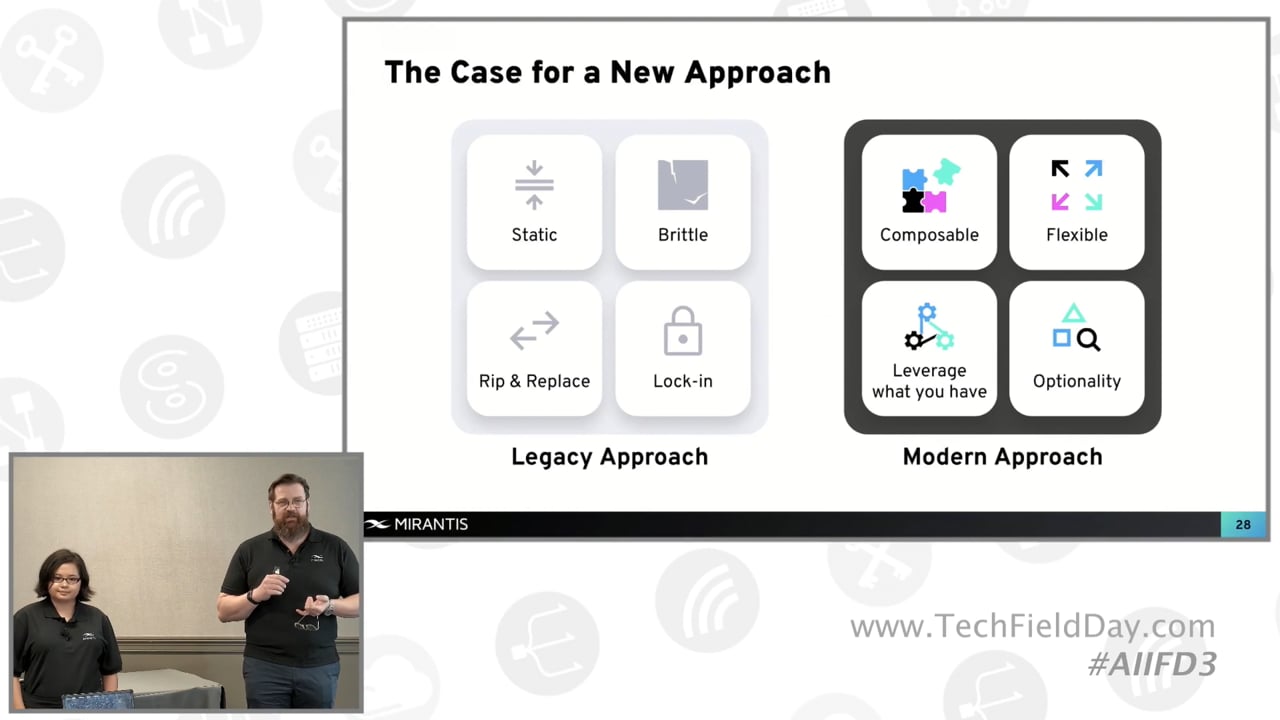 The Case for a New Approach

Static

Brittle

Rip & Replace

Lock-in

Legacy Approach

Composable

Flexible

Leverage what you have

Optionality

Modern Approach

MIRANTIS

28

www.TechFieldDay.com
#AIIFD3